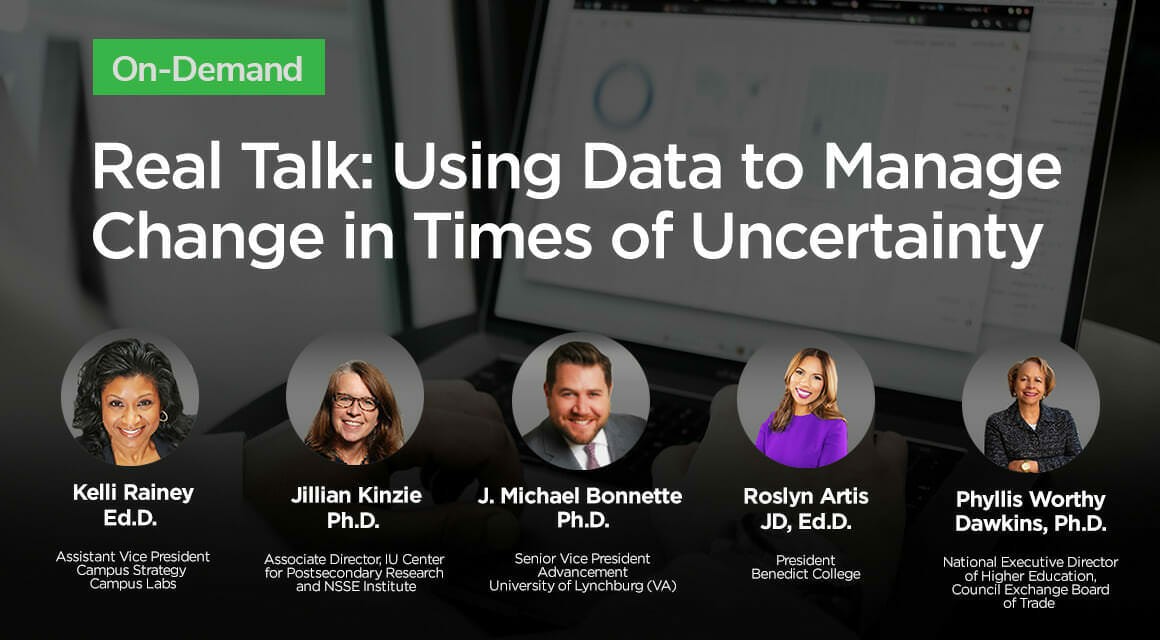 On-Demand

Real Talk: Using Data to Manage Change in Times of Uncertainty

Kelli Rainey Ed.D.

Assistant Vice President Campus Strategy Campus Labs

Jillian Kinzie Ph.D.

Associate Director, IU Center for Postsecondary Research and NSSE Institute

J. Michael Bonnette Ph.D.

Senior Vice President Advancement University of Lynchburg (VA)

Roslyn Artis JD, Ed.D.

President Benedict College

Phyllis Worthy Dawkins, Ph.D.

National Executive Director of Higher Education, Council Exchange Board of Trade